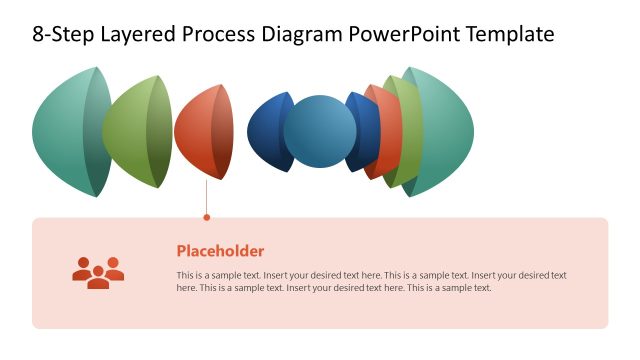 8-Step Layered Process Diagram PowerPoint Template

Placeholder

This is a sample text. Insert your desired text here. This is a sample text. Insert your desired text here. This is a sample text. Insert your desired text here. This is a sample text.